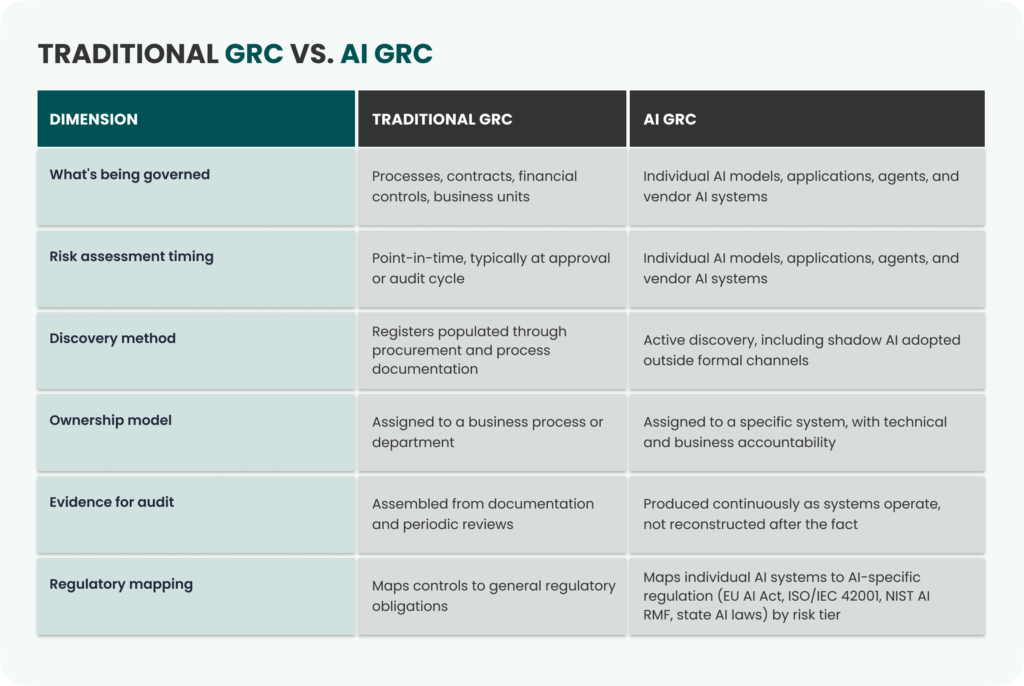 TRADITIONAL GRC VS. AI GRC

| DIMENSION | TRADITIONAL GRC | AI GRC |
|---|---|---|
| What's being governed | Processes, contracts, financial controls, business units | Individual AI models, applications, agents, and vendor AI systems |
| Risk assessment timing | Point-in-time, typically at approval or audit cycle | Individual AI models, applications, agents, and vendor AI systems |
| Discovery method | Registers populated through procurement and process documentation | Active discovery, including shadow AI adopted outside formal channels |
| Ownership model | Assigned to a business process or department | Assigned to a specific system, with technical and business accountability |
| Evidence for audit | Assembled from documentation and periodic reviews | Produced continuously as systems operate, not reconstructed after the fact |
| Regulatory mapping | Maps controls to general regulatory obligations | Maps individual AI systems to AI-specific regulation (EU AI Act, ISO/IEC 42001, NIST AI RMF, state AI laws) by risk tier |